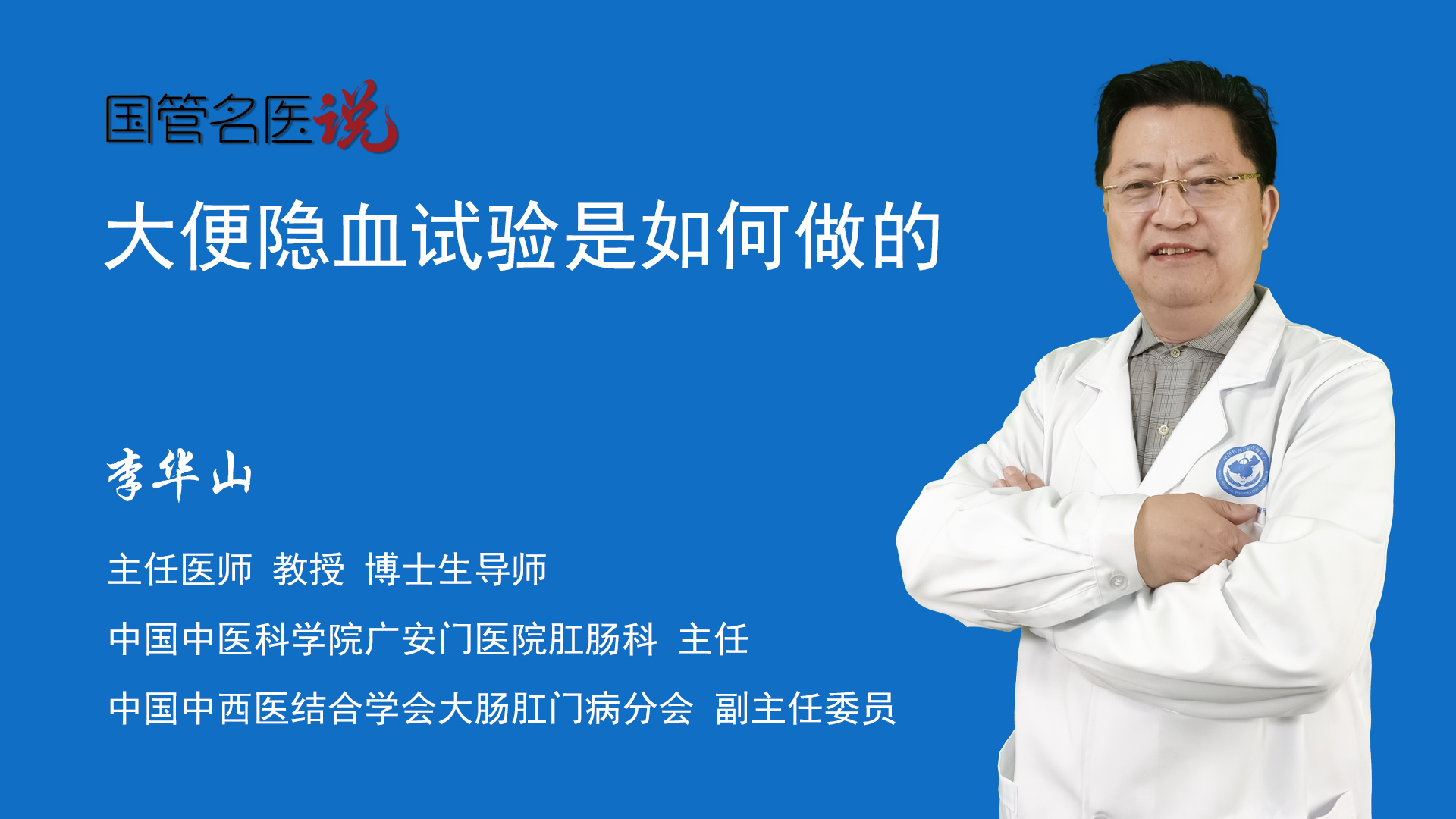 国管名医说

大便隐血试验是如何做的

李华山

主任医师 教授 博士生导师

中国中医科学院广安门医院肛肠科 主任

中国中西医结合学会大肠肛门病分会 副主任委员